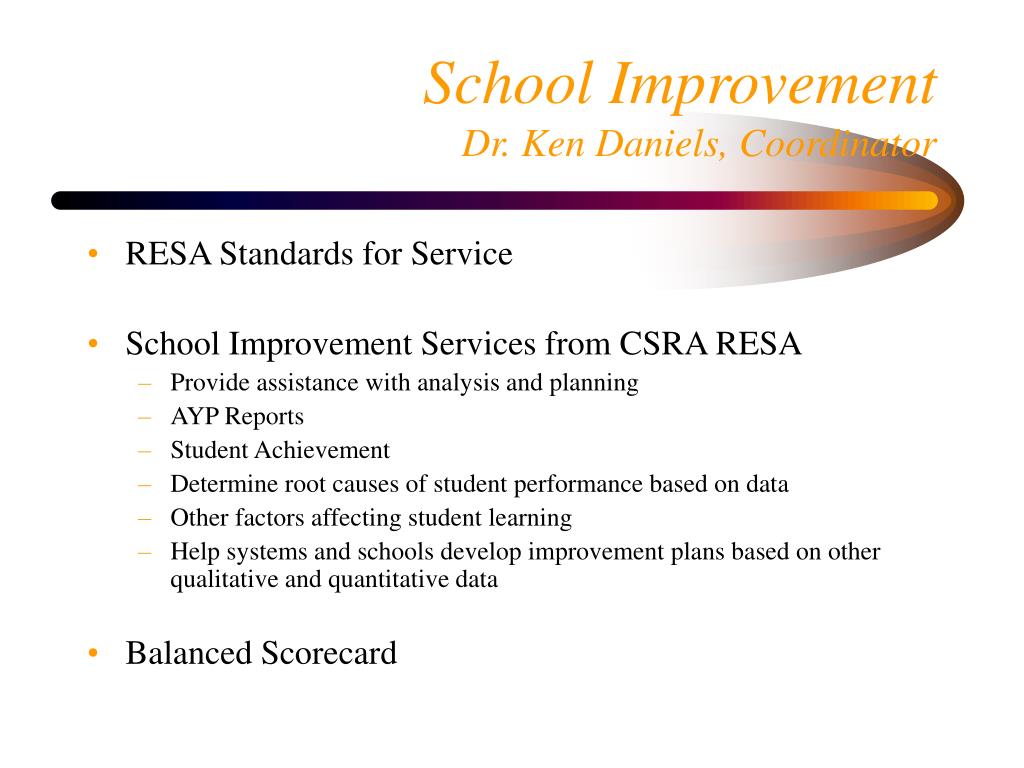 School Improvement
Dr. Ken Daniels, Coordinator

• RESA Standards for Service

• School Improvement Services from CSRA RESA
– Provide assistance with analysis and planning
– AYP Reports
– Student Achievement
– Determine root causes of student performance based on data
– Other factors affecting student learning
– Help systems and schools develop improvement plans based on other qualitative and quantitative data

• Balanced Scorecard